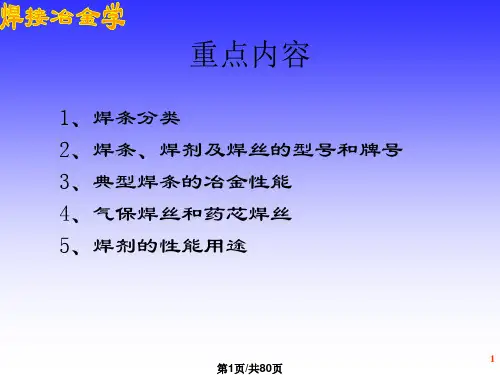 焊接冶金学

重点内容

1、焊条分类

2、焊条、焊剂及焊丝的型号和牌号

3、典型焊条的冶金性能

4、气保焊丝和药芯焊丝

5、焊剂的性能用途

1

第1页/共80页